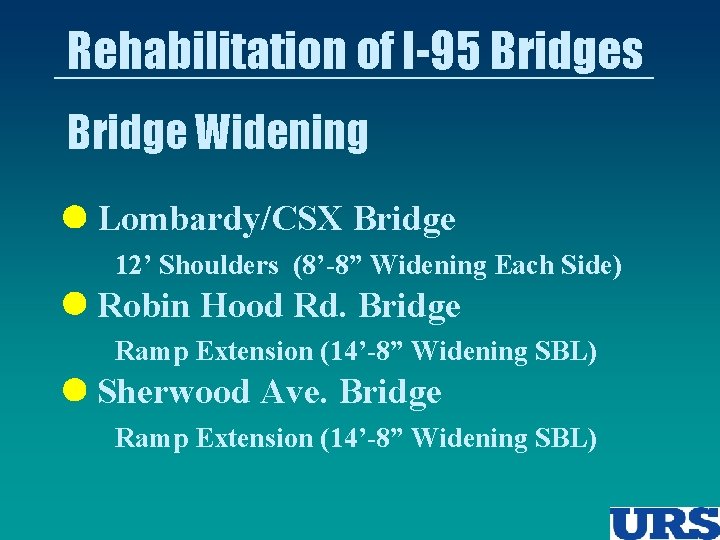 Rehabilitation of I-95 Bridges

Bridge Widening

Lombardy/CSX Bridge

12’ Shoulders (8’-8” Widening Each Side)

Robin Hood Rd. Bridge

Ramp Extension (14’-8” Widening SBL)

Sherwood Ave. Bridge

Ramp Extension (14’-8” Widening SBL)

URS